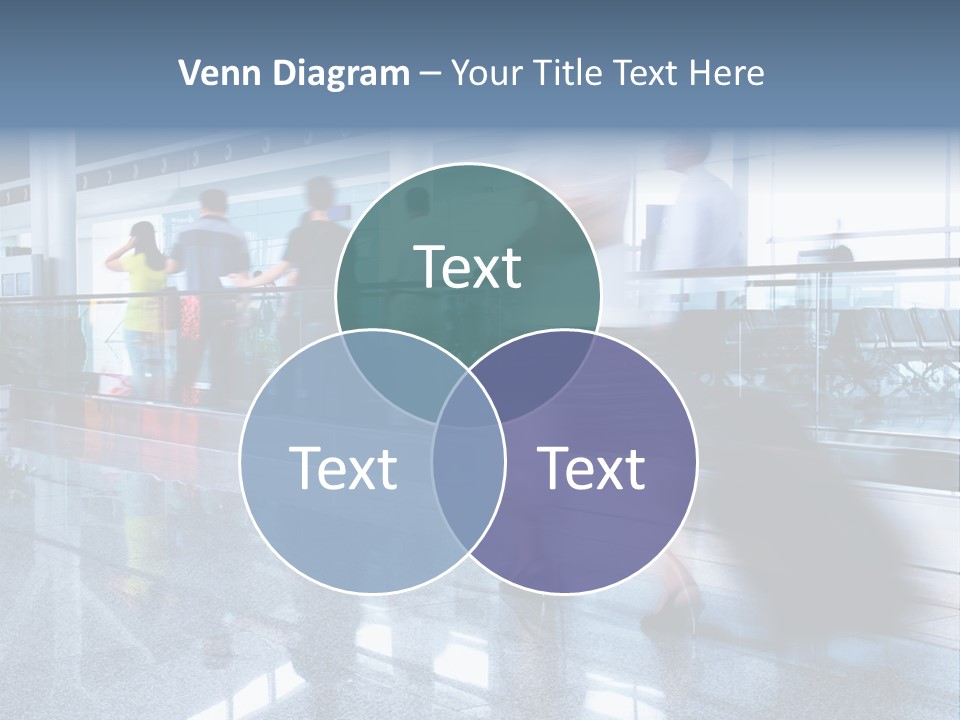 Venn Diagram – Your Title Text Here

Text

Text

Text